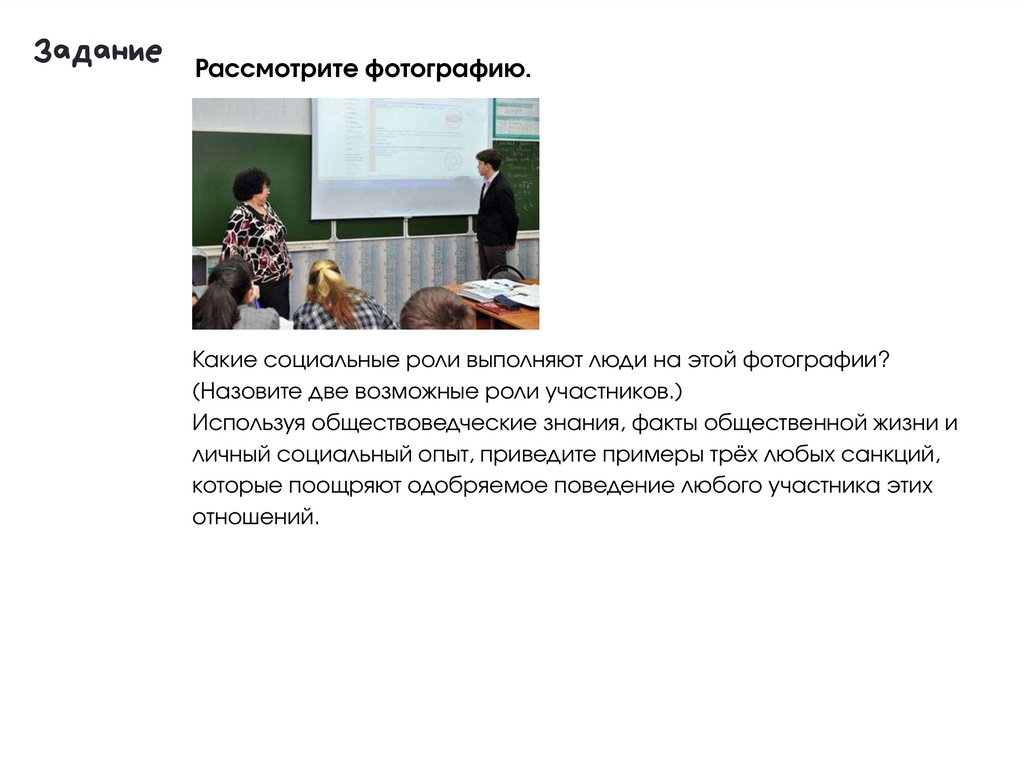 Задание

Рассмотрите фотографию.

Какие социальные роли выполняют люди на этой фотографии? (Назовите две возможные роли участников.)
Используя обществоведческие знания, факты общественной жизни и личный социальный опыт, приведите примеры трёх любых санкций, которые поощряют одобряемое поведение любого участника этих отношений.